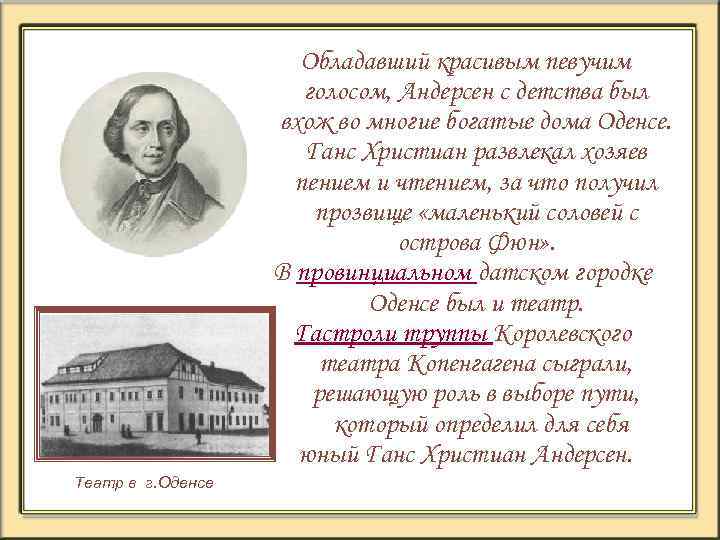 Обладавший красивым певучим голосом, Андерсен с детства был вхож во многие богатые дома Оденсе. Ганс Христиан развлекал хозяев пением и чтением, за что получил прозвище «маленький соловей с острова Фюн».

В провинциальном датском городке Оденсе был и театр.

Гастроли труппы Королевского театра Копенгагена сыграли, решающую роль в выборе пути, который определил для себя юный Ганс Христиан Андерсен.

Театр в г.Оденсе